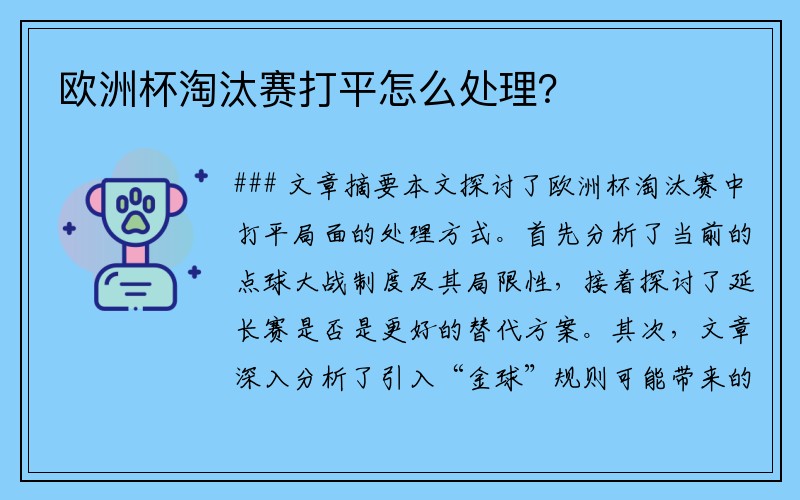 欧洲杯淘汰赛打平怎么处理？

### 文章摘要本文探讨了欧洲杯淘汰赛中打平局面的处理方式。首先分析了当前的点球大战制度及其局限性，接着探讨了延长赛是否是更好的替代方案。其次，文章深入分析了引入“金球”规则可能带来的